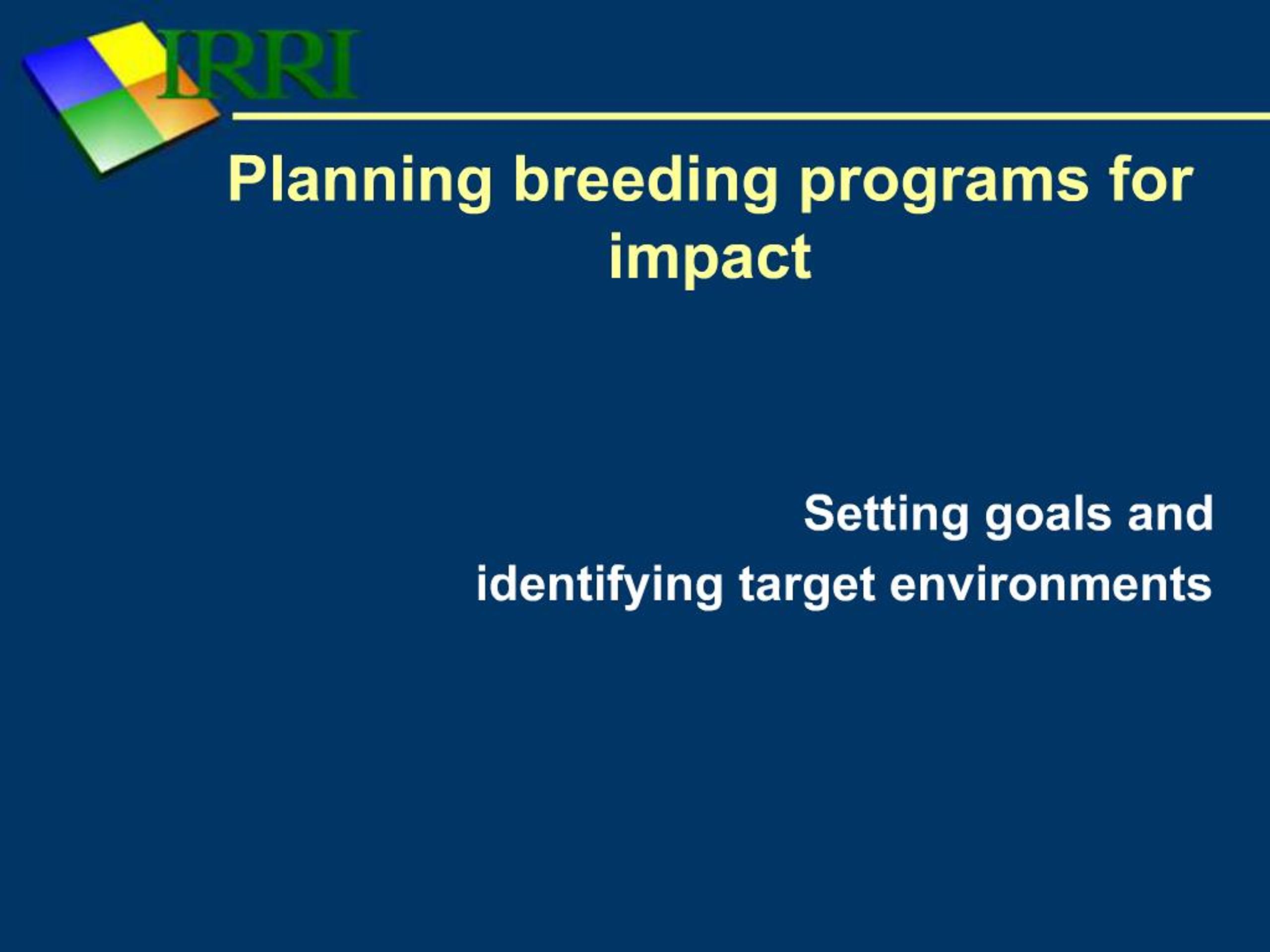 IRRI

Planning breeding programs for impact

Setting goals and
identifying target environments